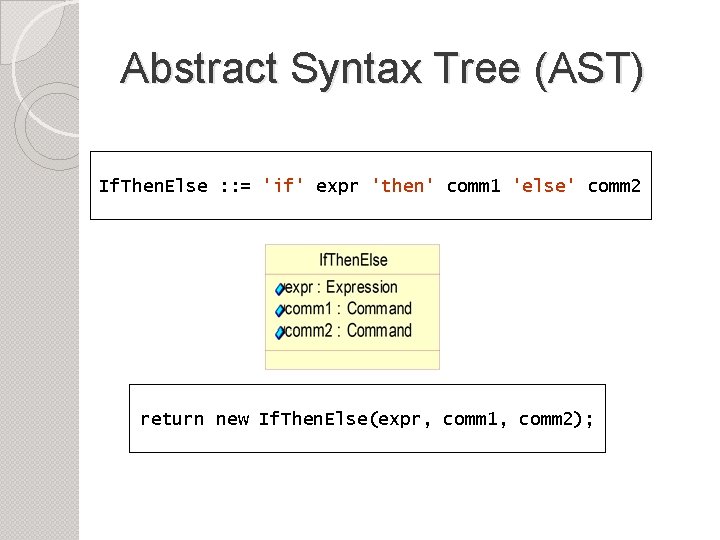 Abstract Syntax Tree (AST)

IfThenElse ::= 'if' expr 'then' comm1 'else' comm2

IfThenElse

expr : Expression
comm1 : Command
comm2 : Command

return new IfThenElse(expr, comm1, comm2);